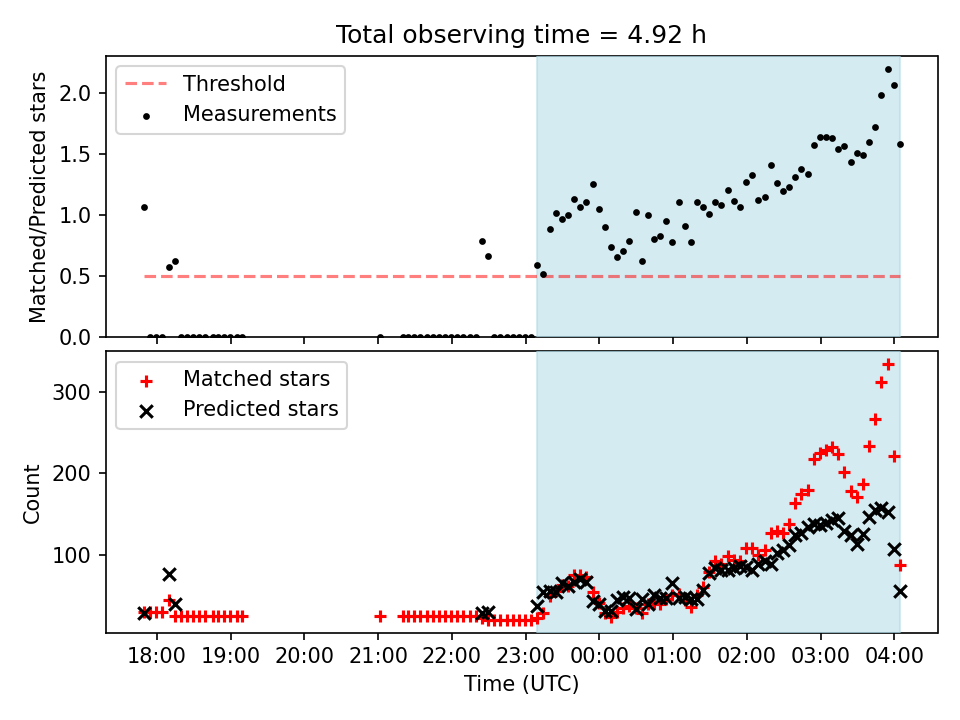 Total observing time = 4.92 h

Threshold
Measurements

Matched/Predicted stars

2.0
1.5
1.0
0.5
0.0

Matched stars
Predicted stars

Count

300
200
100

18:00 19:00 20:00 21:00 22:00 23:00 00:00 01:00 02:00 03:00 04:00
Time (UTC)